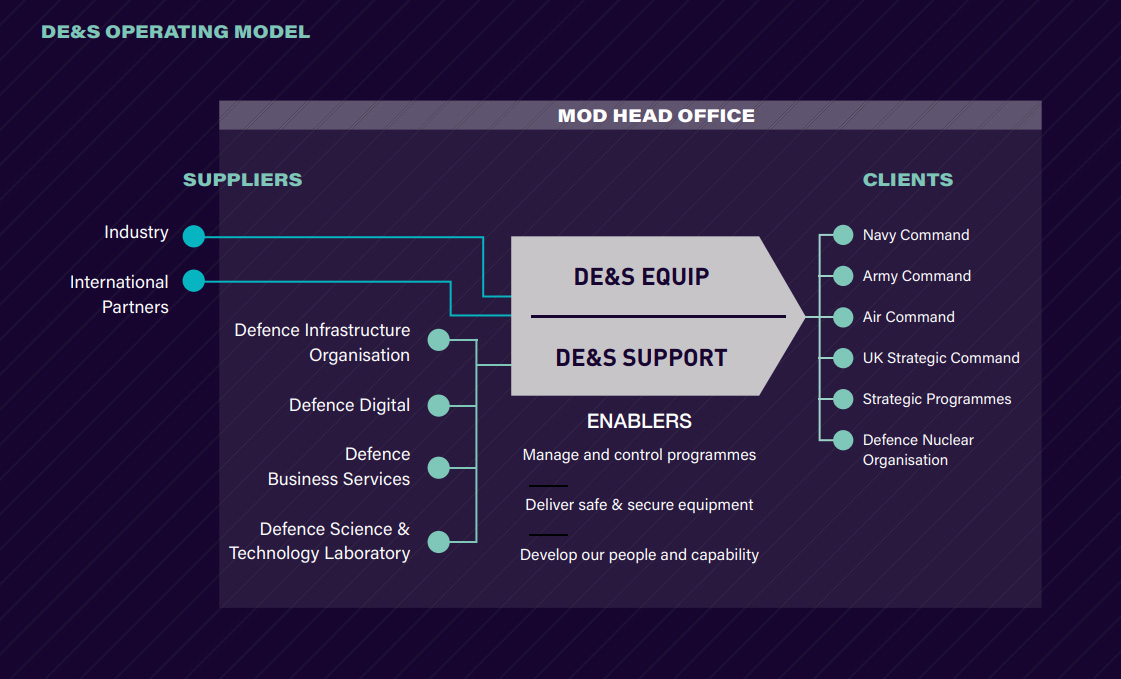 DE&S OPERATING MODEL

MOD HEAD OFFICE

SUPPLIERS

Industry

International Partners

Defence Infrastructure Organisation

Defence Digital

Defence Business Services

Defence Science & Technology Laboratory

DE&S EQUIP

DE&S SUPPORT

ENABLERS

Manage and control programmes

Deliver safe & secure equipment

Develop our people and capability

CLIENTS

Navy Command

Army Command

Air Command

UK Strategic Command

Strategic Programmes

Defence Nuclear Organisation